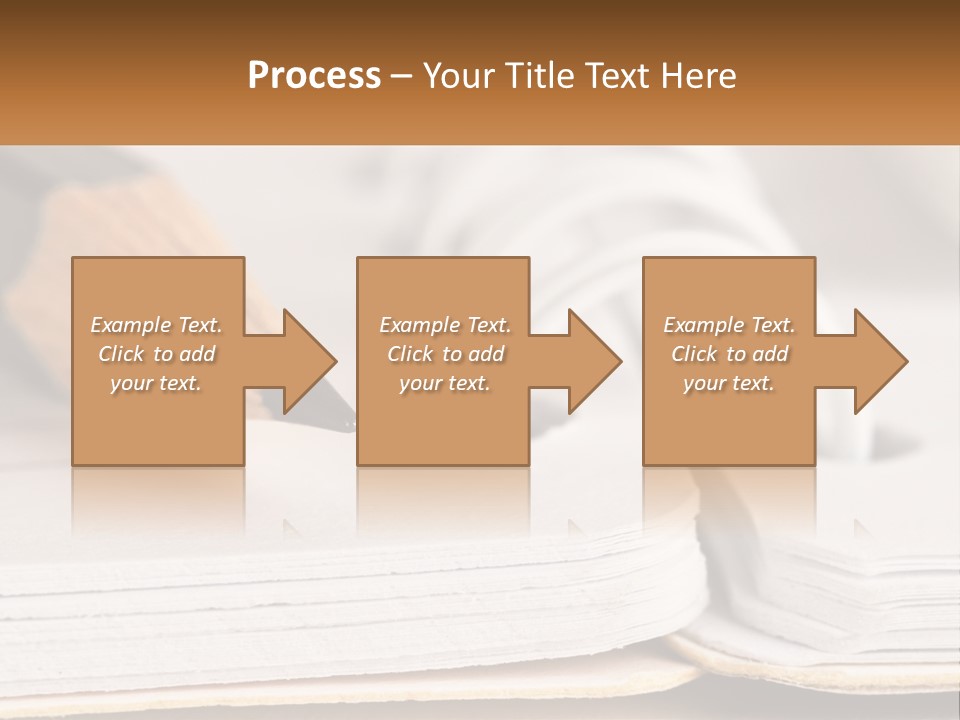 Process – Your Title Text Here

Example Text. Click to add your text.

Example Text. Click to add your text.

Example Text. Click to add your text.